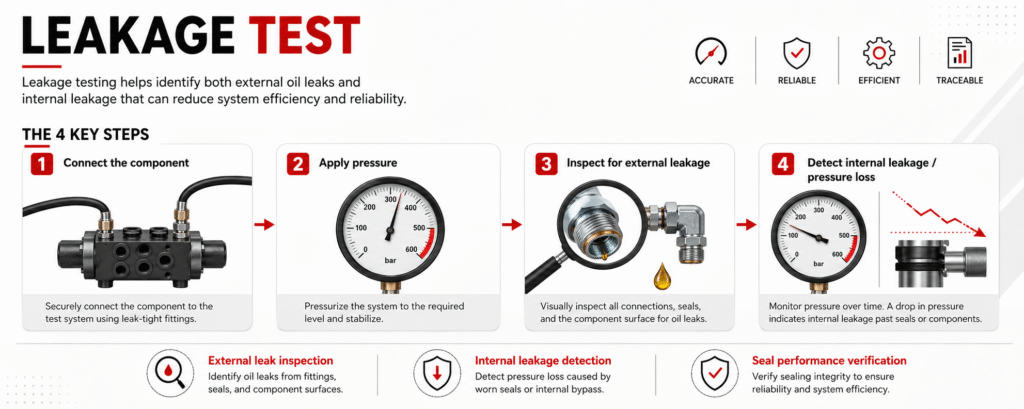 LEAKAGE TEST

Leakage testing helps identify both external oil leaks and internal leakage that can reduce system efficiency and reliability.

ACCURATE

RELIABLE

EFFICIENT

TRACEABLE

THE 4 KEY STEPS

1 Connect the component

Securely connect the component to the test system using leak-tight fittings.

2 Apply pressure

0 100 200 300 400 500 600 bar

Pressurize the system to the required level and stabilize.

3 Inspect for external leakage

Visually inspect all connections, seals, and the component surface for oil leaks.

4 Detect internal leakage / pressure loss

0 100 200 300 400 500 600 bar

Monitor pressure over time. A drop in pressure indicates internal leakage past seals or components.

External leak inspection
Identify oil leaks from fittings, seals, and component surfaces.

Internal leakage detection
Detect pressure loss caused by worn seals or internal bypass.

Seal performance verification
Verify sealing integrity to ensure reliability and system efficiency.